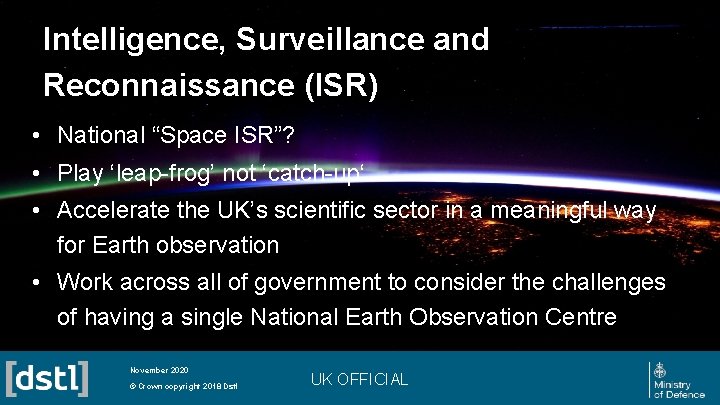 Intelligence, Surveillance and Reconnaissance (ISR)

• National “Space ISR”?
• Play ‘leap-frog’ not ‘catch-up‘
• Accelerate the UK’s scientific sector in a meaningful way for Earth observation
• Work across all of government to consider the challenges of having a single National Earth Observation Centre

[dstl]

November 2020
© Crown copyright 2018 Dstl

UK OFFICIAL

Ministry of Defence